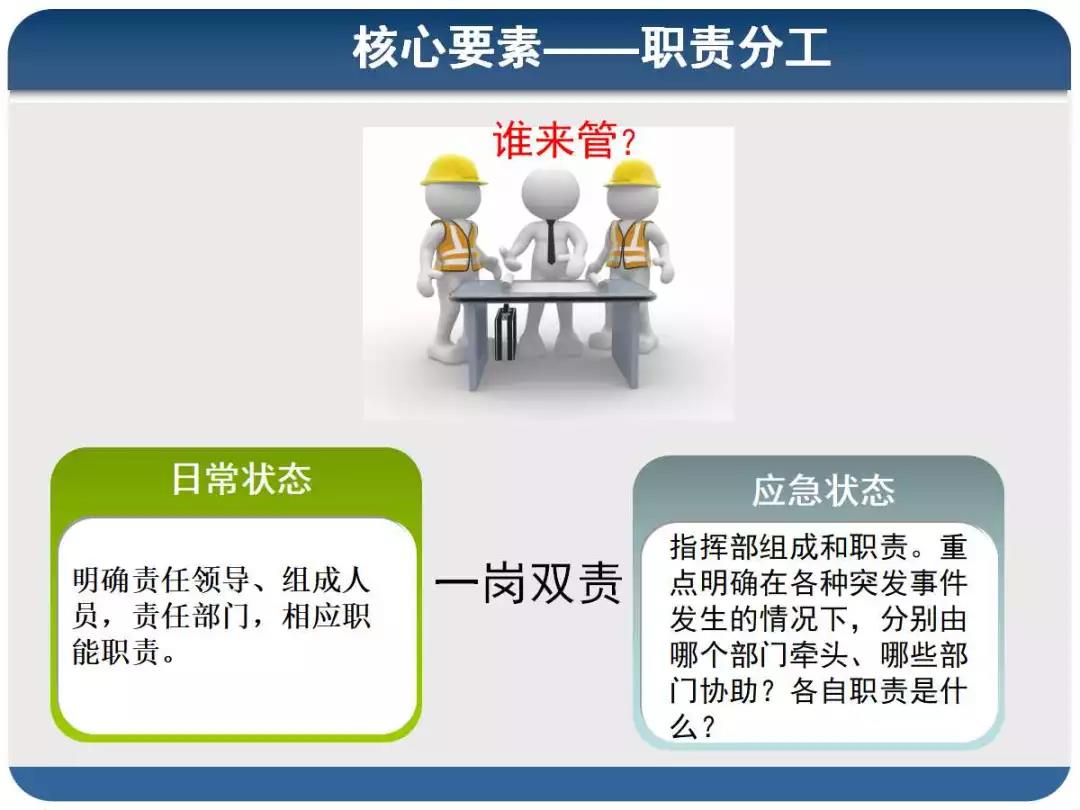 核心要素——职责分工

谁来管？

日常状态

明确责任领导、组成人员，责任部门，相应职能职责。

一岗双责

应急状态

指挥部组成和职责。重点明确在各种突发事件发生的情况下，分别由哪个部门牵头、哪些部门协助？各自职责是什么？